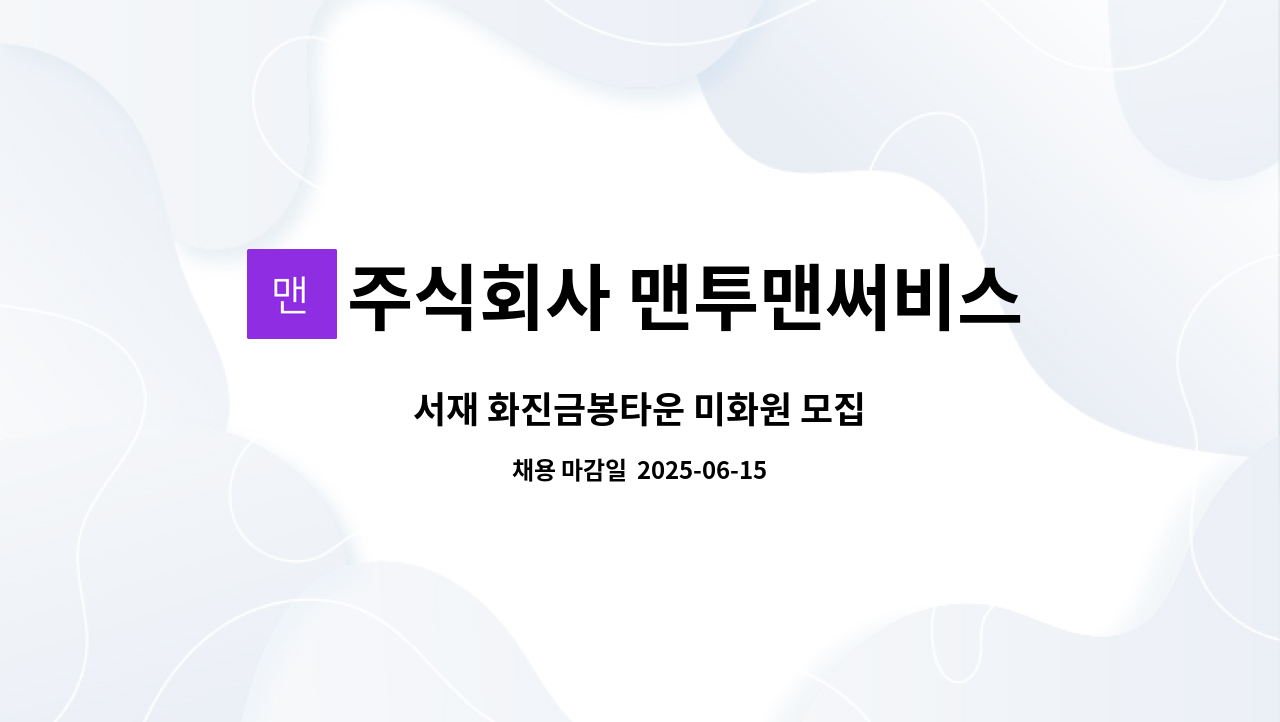 맨 주식회사 맨투맨써비스

서재 화진금봉타운 미화원 모집

채용 마감일 2025-06-15